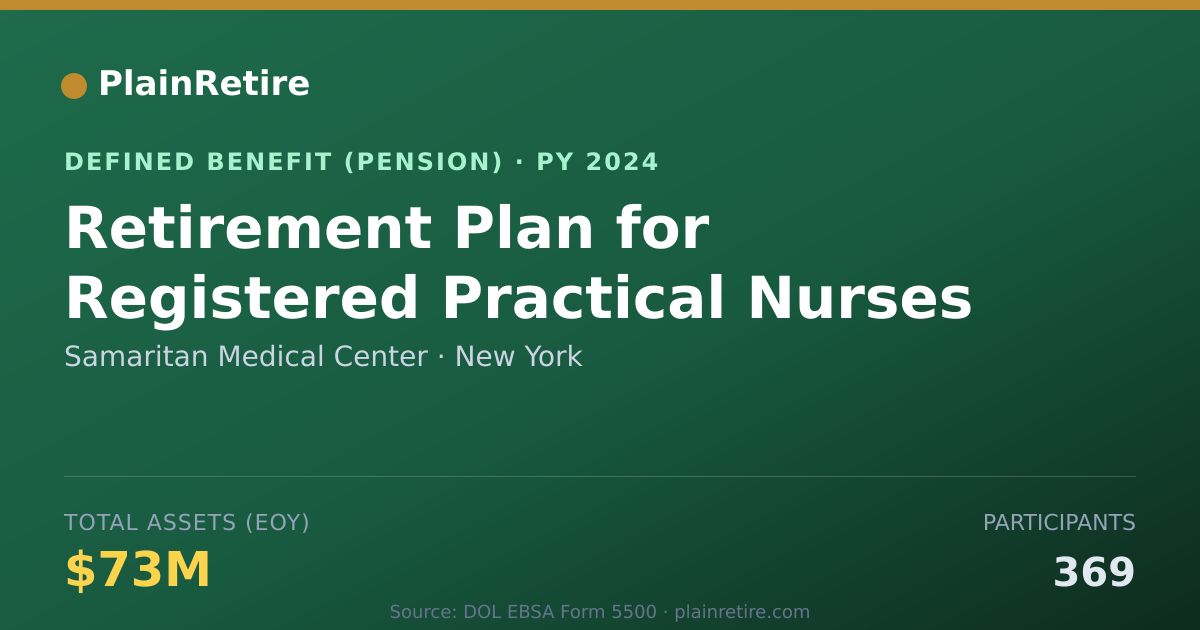 PlainRetire

DEFINED BENEFIT (PENSION) · PY 2024

Retirement Plan for Registered Practical Nurses

Samaritan Medical Center · New York

TOTAL ASSETS (EOY)

$73M

PARTICIPANTS

369

Source: DOL EBSA Form 5500 · plainretire.com